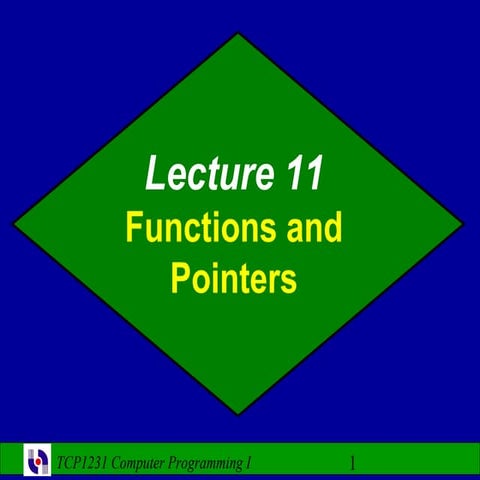 Lecture 11
Functions and Pointers

TCP1231 Computer Programming I
1